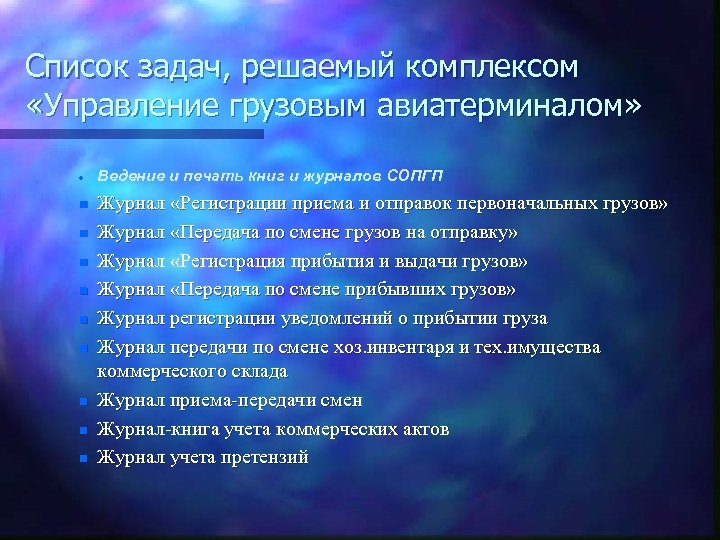 Список задач, решаемый комплексом «Управление грузовым авиатерминалом»

Ведение и печать книг и журналов СОПГП

Журнал «Регистрации приема и отправок первоначальных грузов»

Журнал «Передача по смене грузов на отправку»

Журнал «Регистрация прибытия и выдачи грузов»

Журнал «Передача по смене прибывших грузов»

Журнал регистрации уведомлений о прибытии груза

Журнал передачи по смене хоз.инвентаря и тех.имущества коммерческого склада

Журнал приема-передачи смен

Журнал-книга учета коммерческих актов

Журнал учета претензий